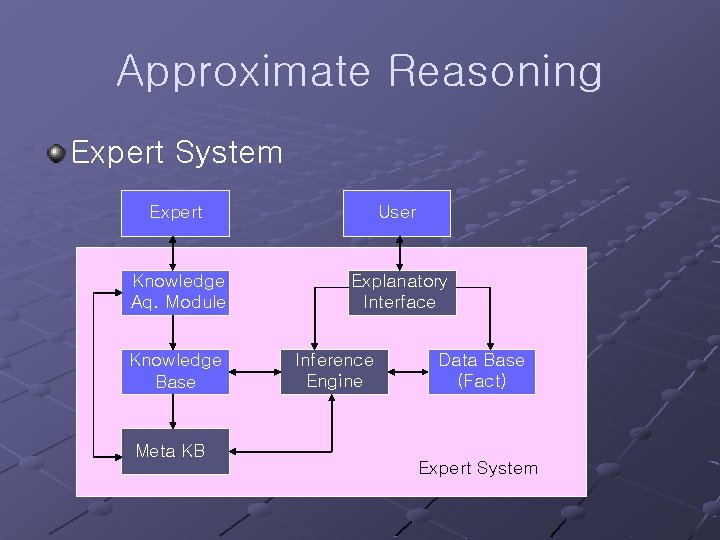 Approximate Reasoning

Expert System

Expert

User

Knowledge Aq. Module

Explanatory Interface

Knowledge Base

Inference Engine

Data Base (Fact)

Meta KB

Expert System